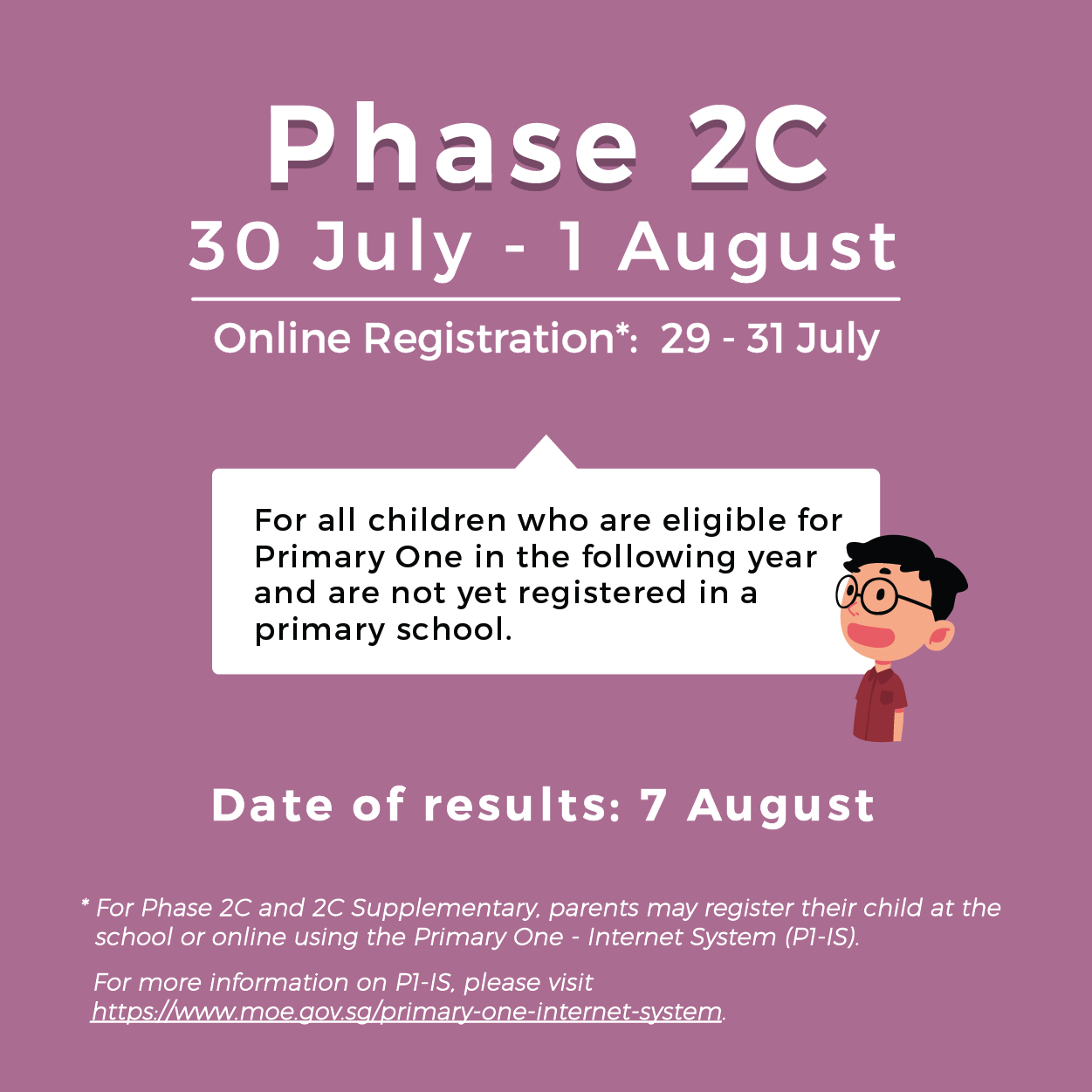 Phase 2C
30 July - 1 August

Online Registration*: 29 - 31 July

For all children who are eligible for Primary One in the following year and are not yet registered in a primary school.

Date of results: 7 August

* For Phase 2C and 2C Supplementary, parents may register their child at the school or online using the Primary One - Internet System (P1-IS).

For more information on P1-IS, please visit https://www.moe.gov.sg/primary-one-internet-system.